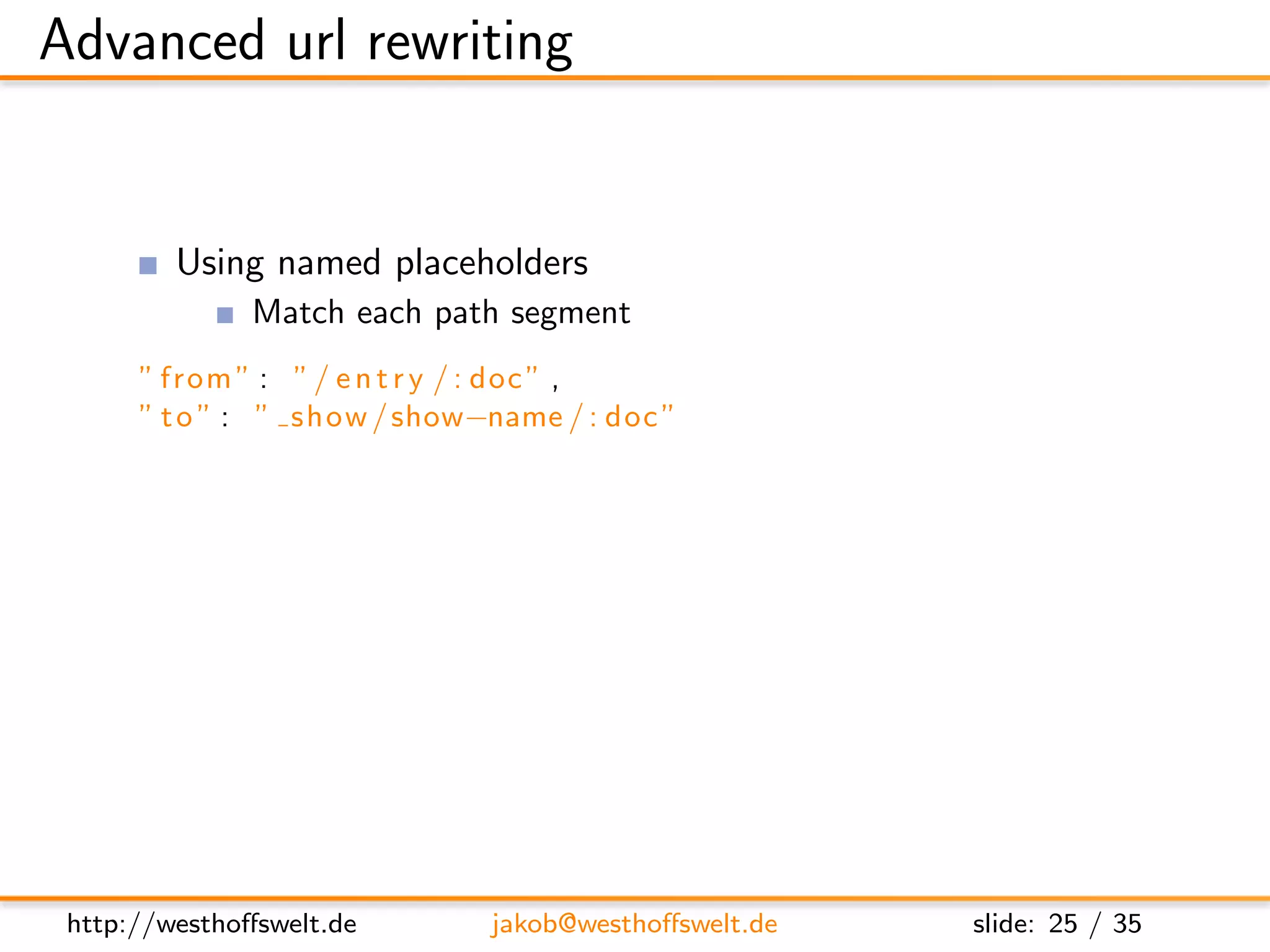 Advanced url rewriting

Using named placeholders

Match each path segment

"from": "/entry/:doc",
"to": "_show/show-name/:doc"

http://westhoffswelt.de jakob@westhoffswelt.de slide: 25 / 35